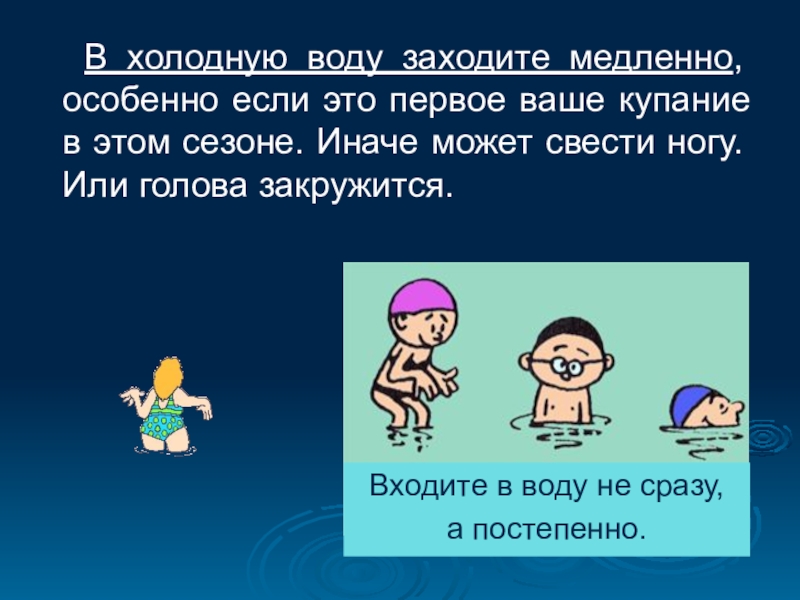 В холодную воду заходите медленно, особенно если это первое ваше купание в этом сезоне. Иначе может свести ногу. Или голова закружится.

Входите в воду не сразу,
а постепенно.